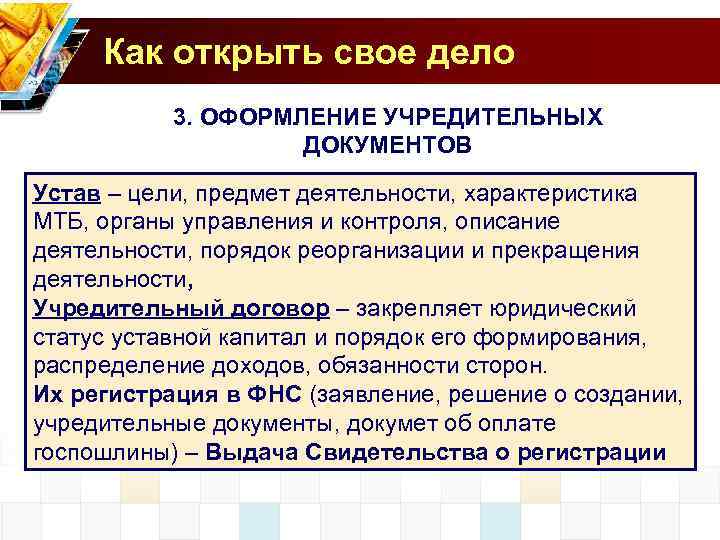 Как открыть свое дело

3. ОФОРМЛЕНИЕ УЧРЕДИТЕЛЬНЫХ ДОКУМЕНТОВ

Устав – цели, предмет деятельности, характеристика МТБ, органы управления и контроля, описание деятельности, порядок реорганизации и прекращения деятельности,
Учредительный договор – закрепляет юридический статус уставной капитал и порядок его формирования, распределение доходов, обязанности сторон.
Их регистрация в ФНС (заявление, решение о создании, учредительные документы, докумет об оплате госпошлины) – Выдача Свидетельства о регистрации